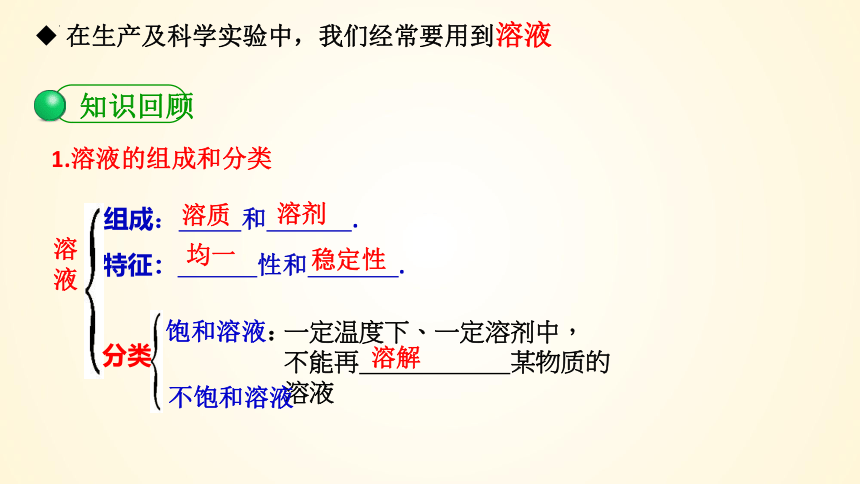 ◆ 在生产及科学实验中，我们经常要用到溶液

知识回顾

1.溶液的组成和分类

溶液

组成：溶质和溶剂.

特征：均一性和稳定性.

分类

饱和溶液：一定温度下、一定溶剂中，不能再溶解某物质的溶液

不饱和溶液